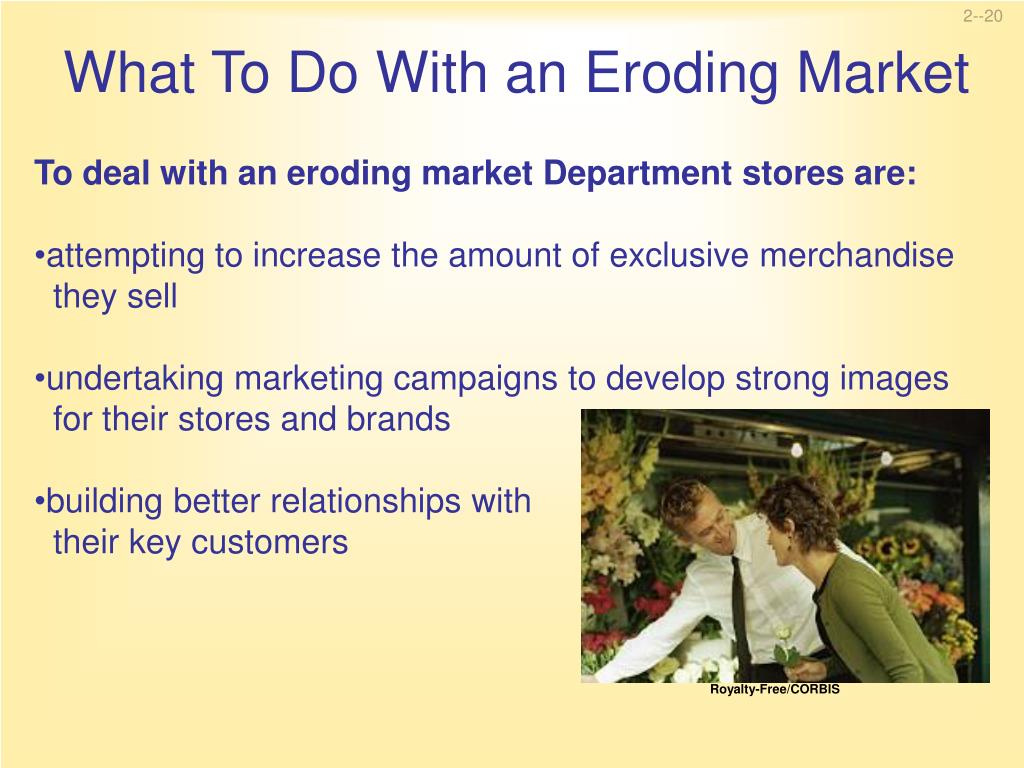 2--20

What To Do With an Eroding Market

To deal with an eroding market Department stores are:

•attempting to increase the amount of exclusive merchandise they sell

•undertaking marketing campaigns to develop strong images for their stores and brands

•building better relationships with their key customers

Royalty-Free/CORBIS